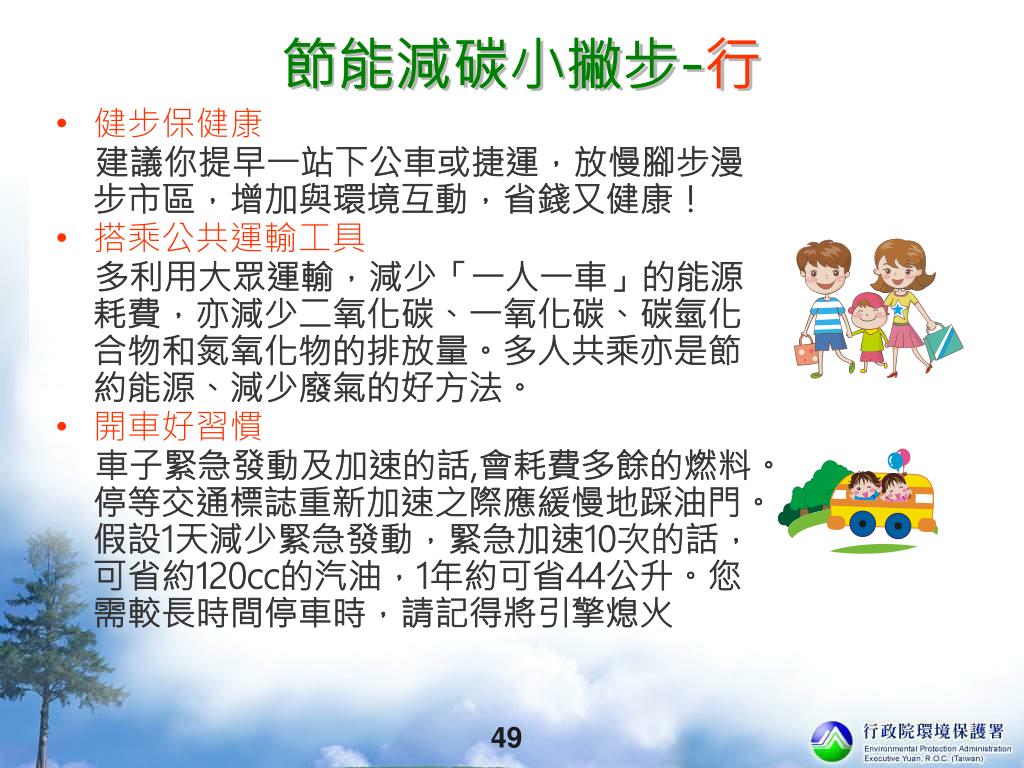 節能減碳小撇步-行

• 健步保健康
建議你提早一站下公車或捷運，放慢腳步漫步市區，增加與環境互動，省錢又健康！

• 搭乘公共運輸工具
多利用大眾運輸，減少「一人一車」的能源耗費，亦減少二氧化碳、一氧化碳、碳氫化合物和氮氧化物的排放量。多人共乘亦是節約能源、減少廢氣的好方法。

• 開車好習慣
車子緊急發動及加速的話,會耗費多餘的燃料。停等交通標誌重新加速之際應緩慢地踩油門。假設1天減少緊急發動，緊急加速10次的話，可省約120cc的汽油，1年約可省44公升。您需較長時間停車時，請記得將引擎熄火

49

行政院環境保護署
Environmental Protection Administration
Executive Yuan, R.O.C. (Taiwan)